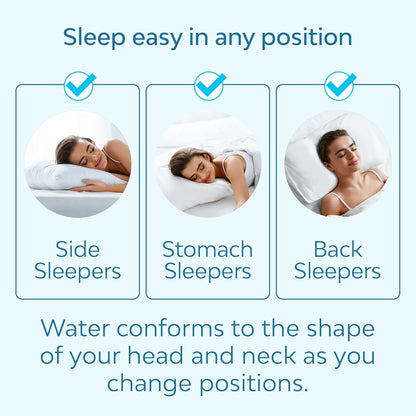 Sleep easy in any position

Side Sleepers

Stomach Sleepers

Back Sleepers

Water conforms to the shape of your head and neck as you change positions.